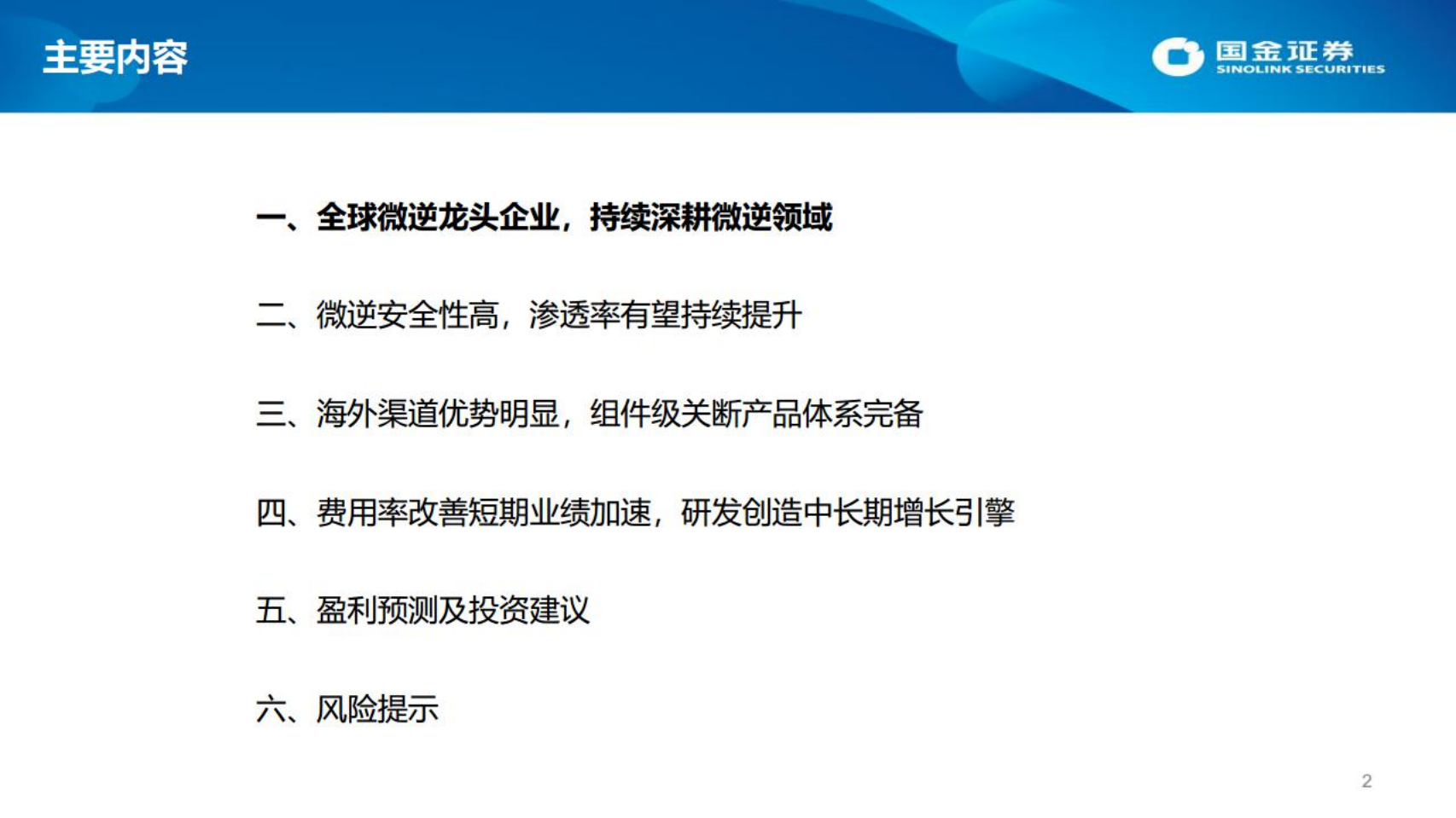 主要内容

国金证券
SINOLINK SECURITIES

一、全球微逆龙头企业，持续深耕微逆领域

二、微逆安全性高，渗透率有望持续提升

三、海外渠道优势明显，组件级关断产品体系完备

四、费用率改善短期业绩加速，研发创造中长期增长引擎

五、盈利预测及投资建议

六、风险提示

2